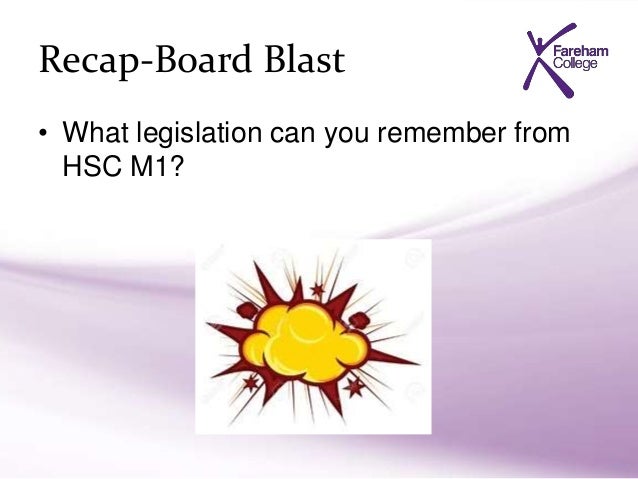 Recap-Board Blast

Fareham College

• What legislation can you remember from HSC M1?